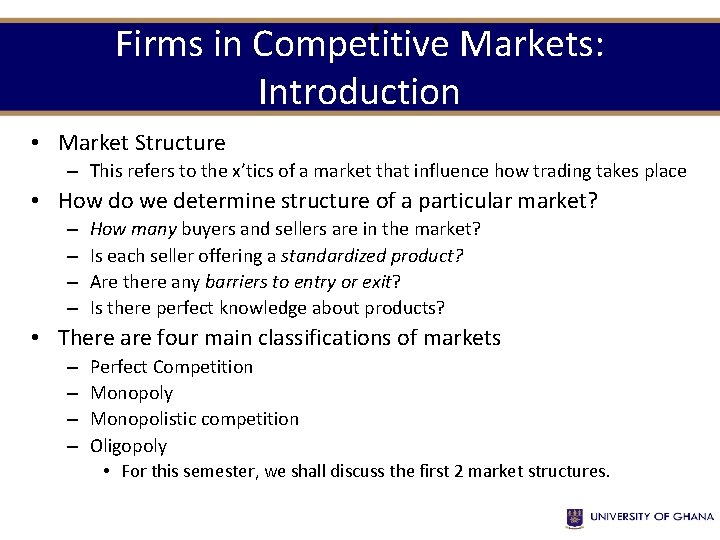 Firms in Competitive Markets: Introduction

• Market Structure
– This refers to the x'tics of a market that influence how trading takes place
• How do we determine structure of a particular market?
– How many buyers and sellers are in the market?
– Is each seller offering a standardized product?
– Are there any barriers to entry or exit?
– Is there perfect knowledge about products?
• There are four main classifications of markets
– Perfect Competition
– Monopoly
– Monopolistic competition
– Oligopoly
• For this semester, we shall discuss the first 2 market structures.

UNIVERSITY OF GHANA